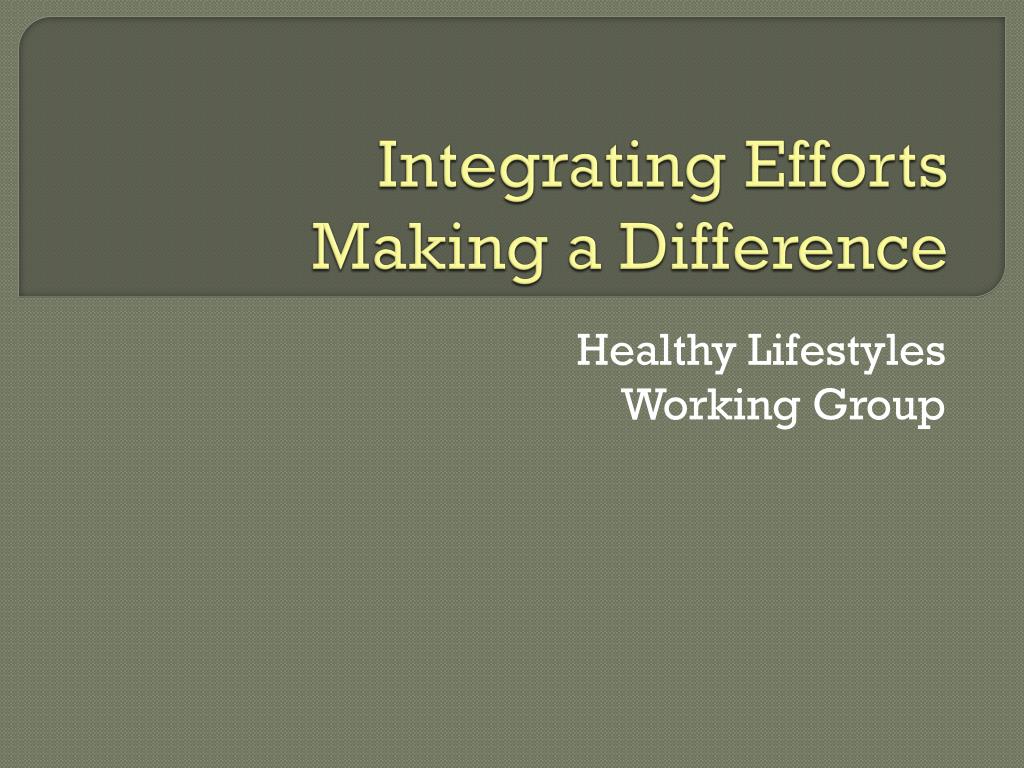 Integrating Efforts
Making a Difference

Healthy Lifestyles
Working Group